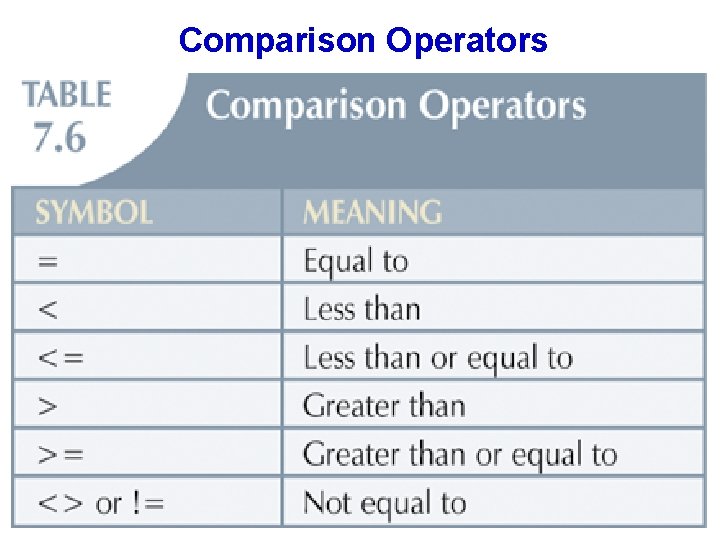 Comparison Operators

TABLE 7.6 Comparison Operators

| SYMBOL | MEANING |
|---|---|
| = | Equal to |
| < | Less than |
| <= | Less than or equal to |
| > | Greater than |
| >= | Greater than or equal to |
| <> or != | Not equal to |